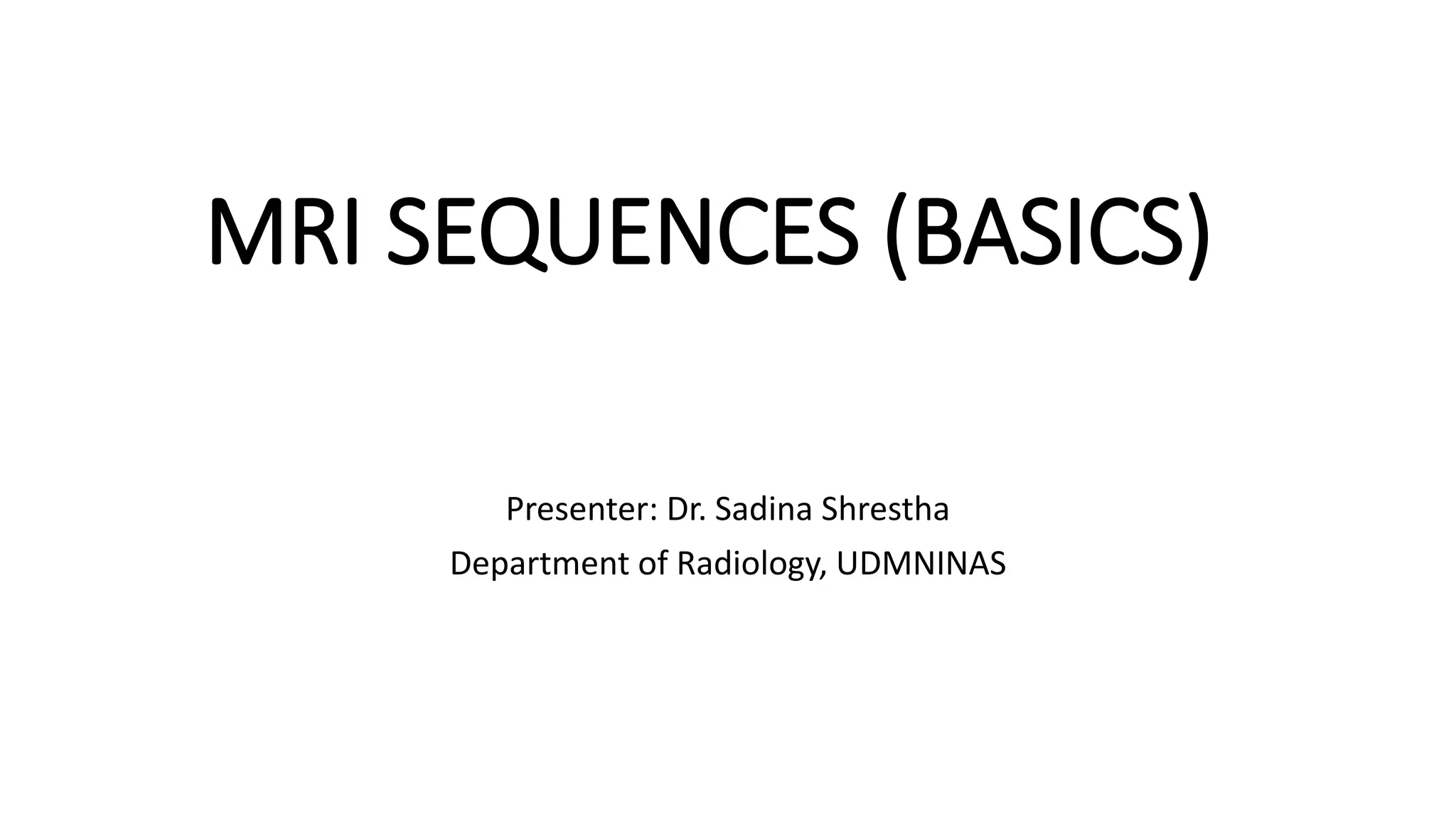 MRI SEQUENCES (BASICS)

Presenter: Dr. Sadina Shrestha
Department of Radiology, UDMNINAS